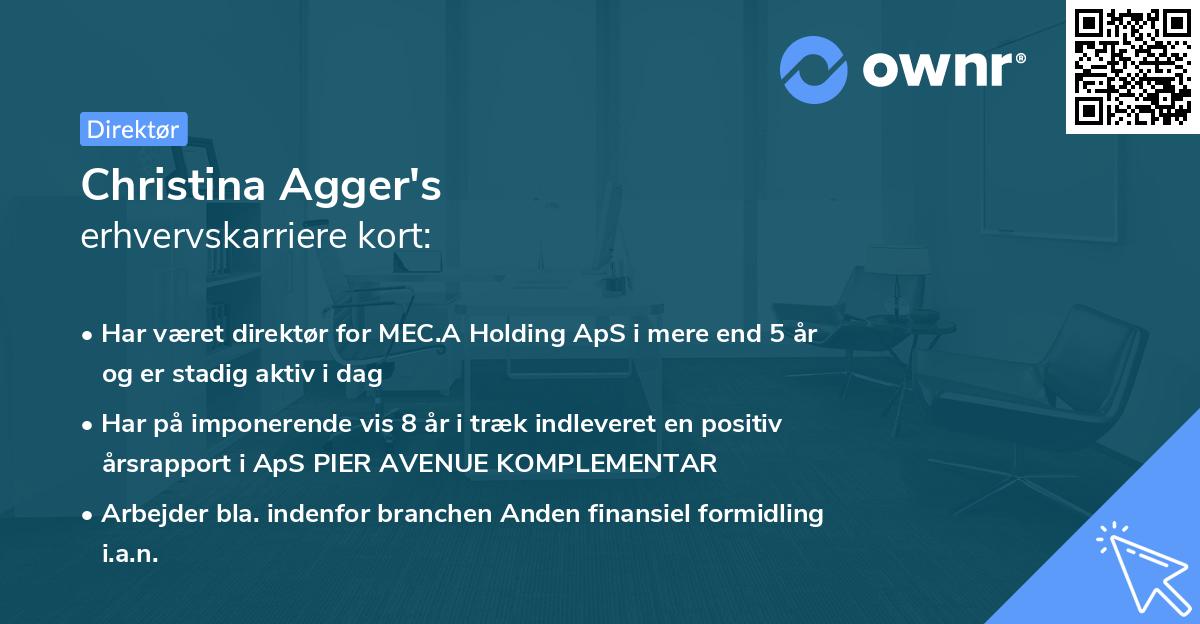 ownr®

Direktør

Christina Agger's
erhvervskarriere kort:

• Har været direktør for MEC.A Holding ApS i mere end 5 år og er stadig aktiv i dag

• Har på imponerende vis 8 år i træk indleveret en positiv årsrapport i ApS PIER AVENUE KOMPLEMENTAR

• Arbejder bla. indenfor branchen Anden finansiel formidling i.a.n.